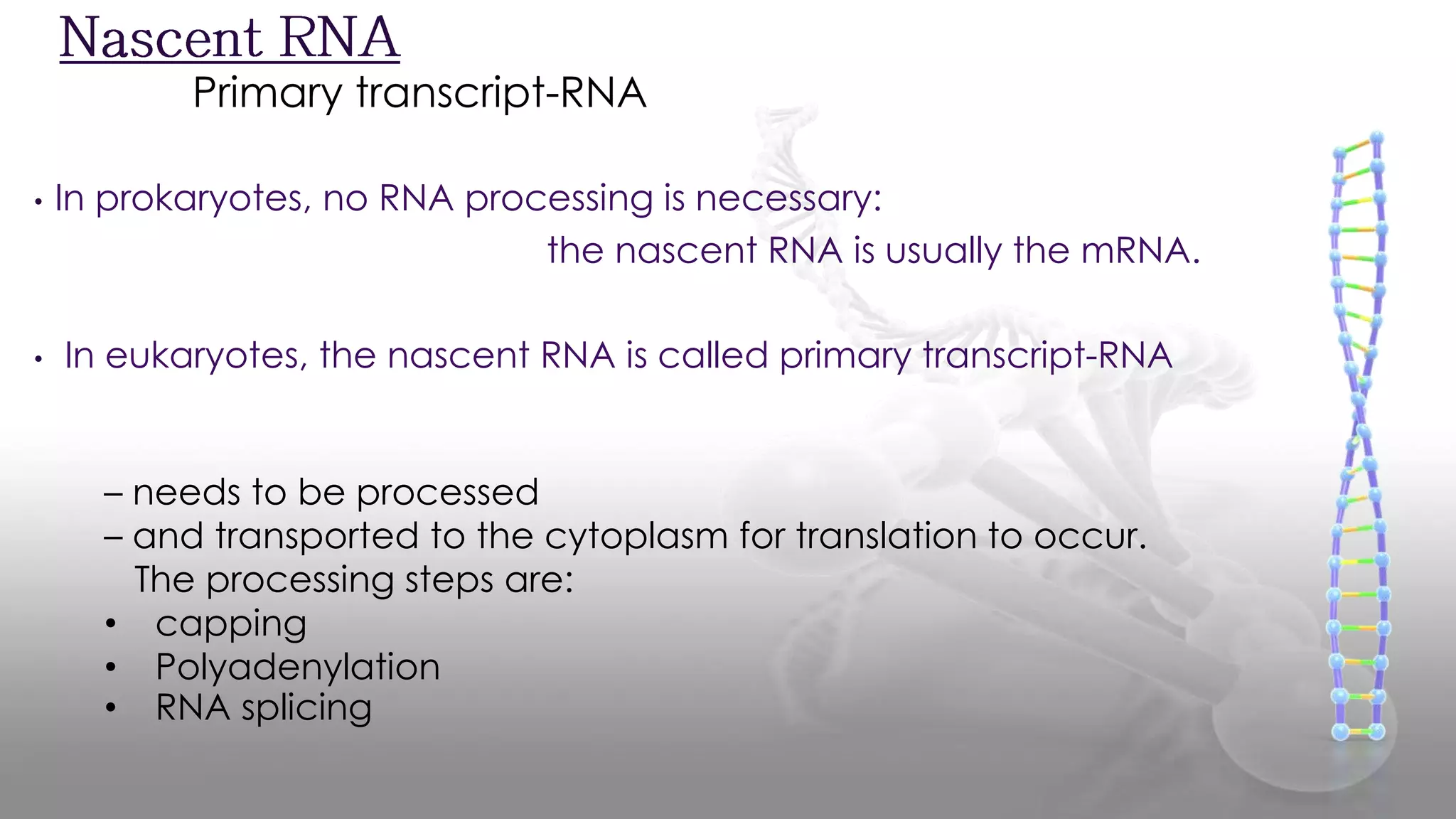 Nascent RNA

Primary transcript-RNA

• In prokaryotes, no RNA processing is necessary: the nascent RNA is usually the mRNA.

• In eukaryotes, the nascent RNA is called primary transcript-RNA

– needs to be processed
– and transported to the cytoplasm for translation to occur.
The processing steps are:
• capping
• Polyadenylation
• RNA splicing